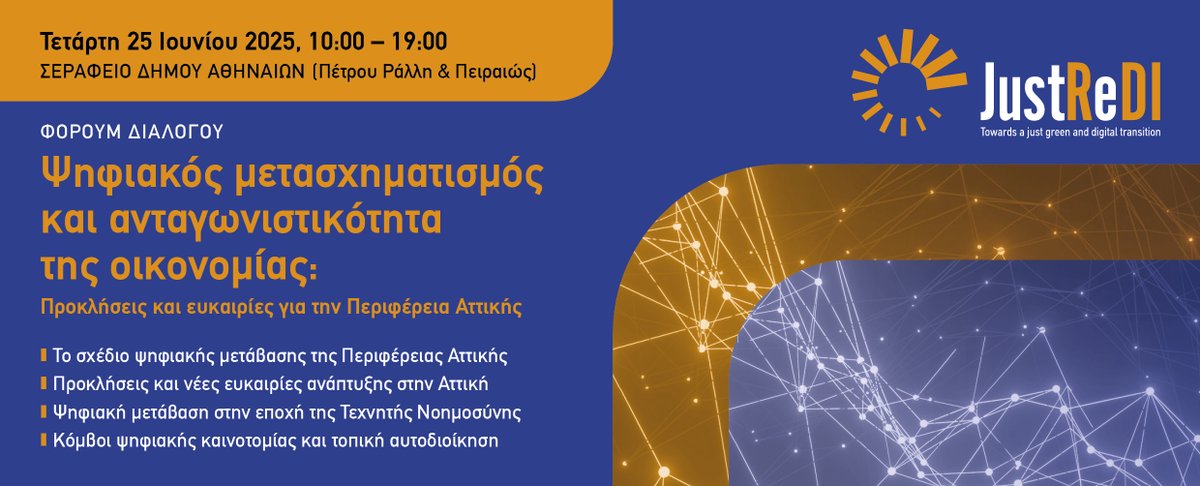 Τετάρτη 25 Ιουνίου 2025, 10:00 – 19:00
ΣΕΡΑΦΕΙΟ ΔΗΜΟΥ ΑΘΗΝΑΙΩΝ (Πέτρου Ράλλη & Πειραιώς)

JustReDI
Towards a just green and digital transition

ΦΟΡΟΥΜ ΔΙΑΛΟΓΟΥ

Ψηφιακός μετασχηματισμός και ανταγωνιστικότητα της οικονομίας:

Προκλήσεις και ευκαιρίες για την Περιφέρεια Αττικής

Το σχέδιο ψηφιακής μετάβασης της Περιφέρειας Αττικής
Προκλήσεις και νέες ευκαιρίες ανάπτυξης στην Αττική
Ψηφιακή μετάβαση στην εποχή της Τεχνητής Νοημοσύνης
Κόμβοι ψηφιακής καινοτομίας και τοπική αυτοδιοίκηση